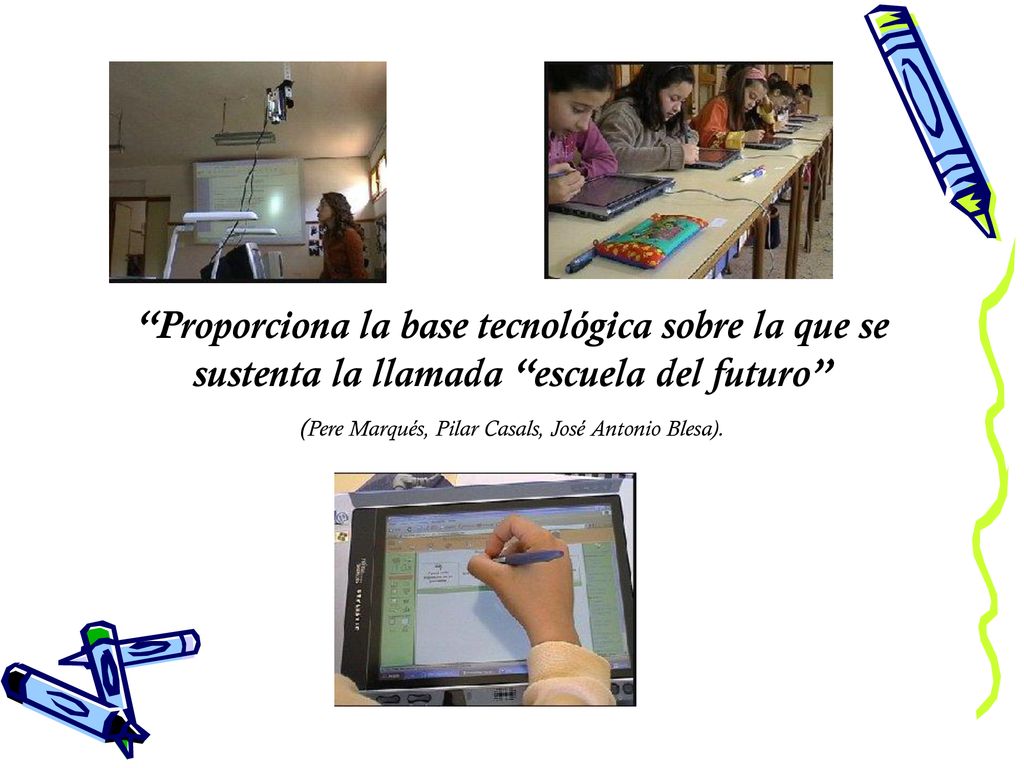 “Proporciona la base tecnológica sobre la que se sustenta la llamada “escuela del futuro”

(Pere Marqués, Pilar Casals, José Antonio Blesa).